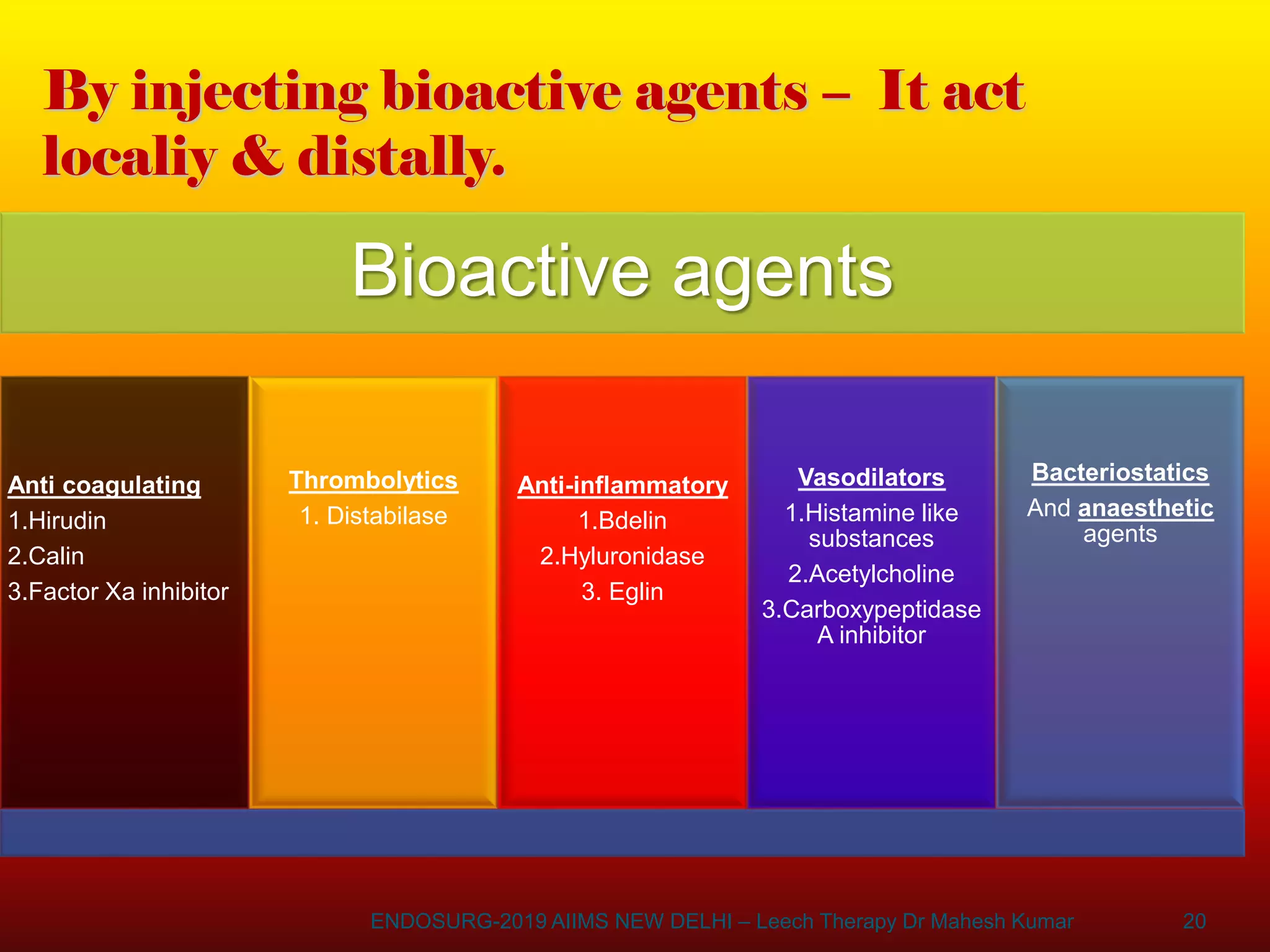 By injecting bioactive agents – It act localiy & distally.

Bioactive agents

Anti coagulating
1.Hirudin
2.Calin
3.Factor Xa inhibitor

Thrombolytics
1. Distabilase

Anti-inflammatory
1.Bdelin
2.Hyluronidase
3. Eglin

Vasodilators
1.Histamine like substances
2.Acetylcholine
3.Carboxypeptidase A inhibitor

Bacteriostatics
And anaesthetic agents

ENDOSURG-2019 AIIMS NEW DELHI – Leech Therapy Dr Mahesh Kumar 20